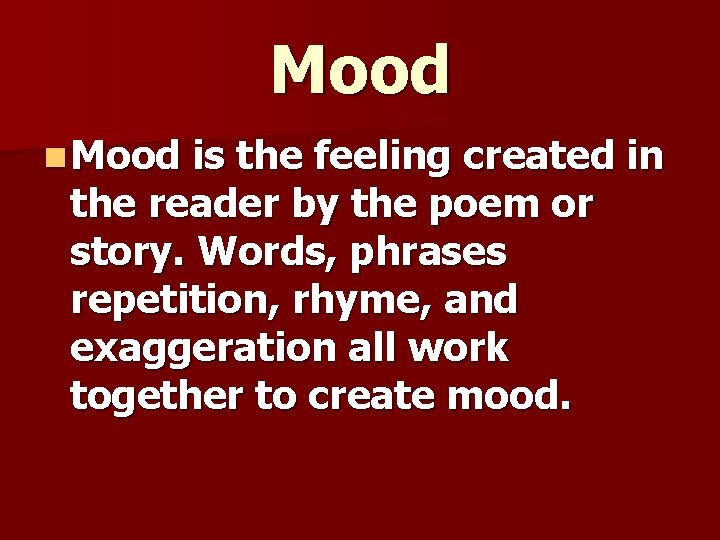 Mood

Mood is the feeling created in the reader by the poem or story. Words, phrases repetition, rhyme, and exaggeration all work together to create mood.